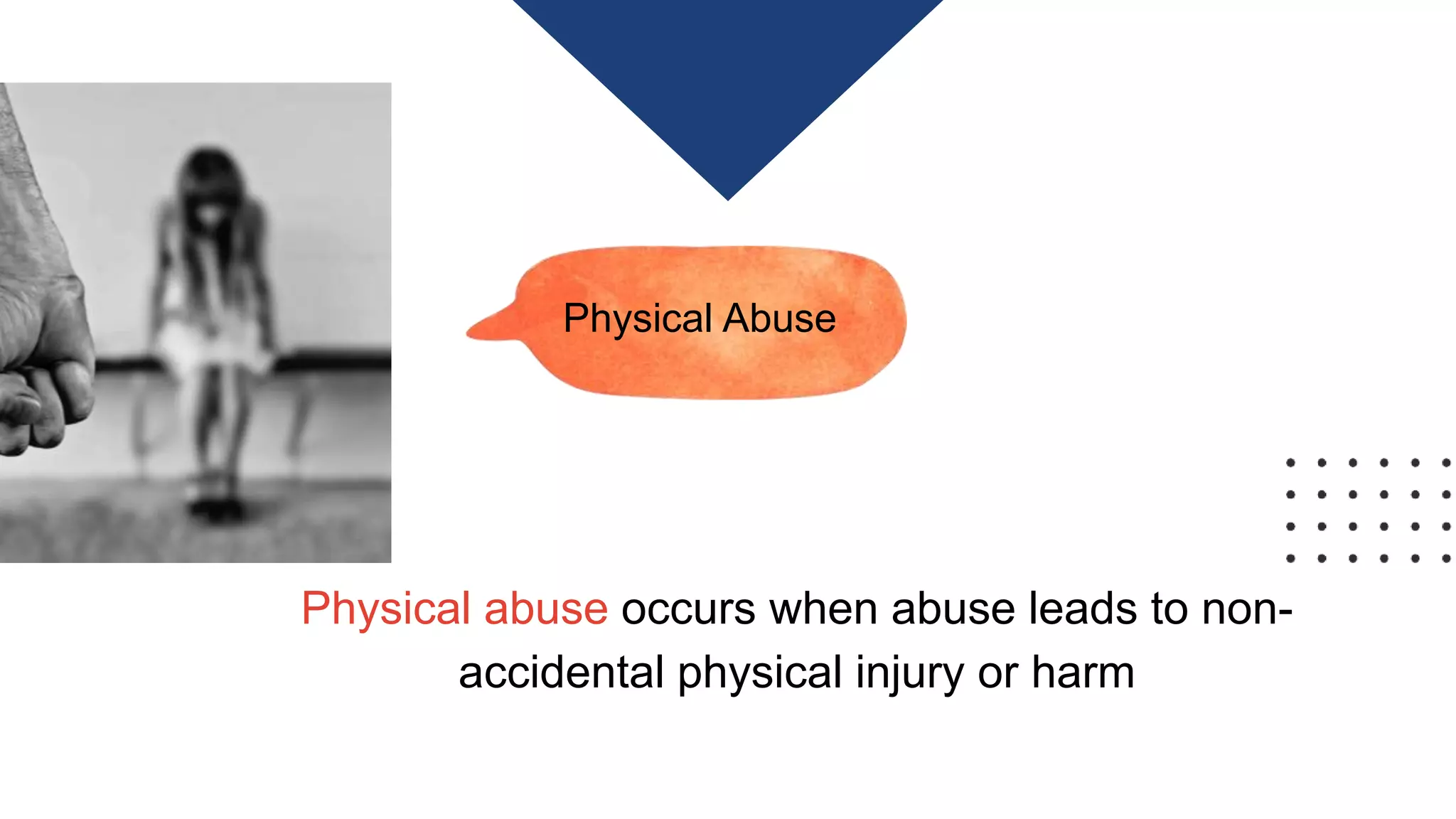 Physical Abuse

Physical abuse occurs when abuse leads to non-accidental physical injury or harm